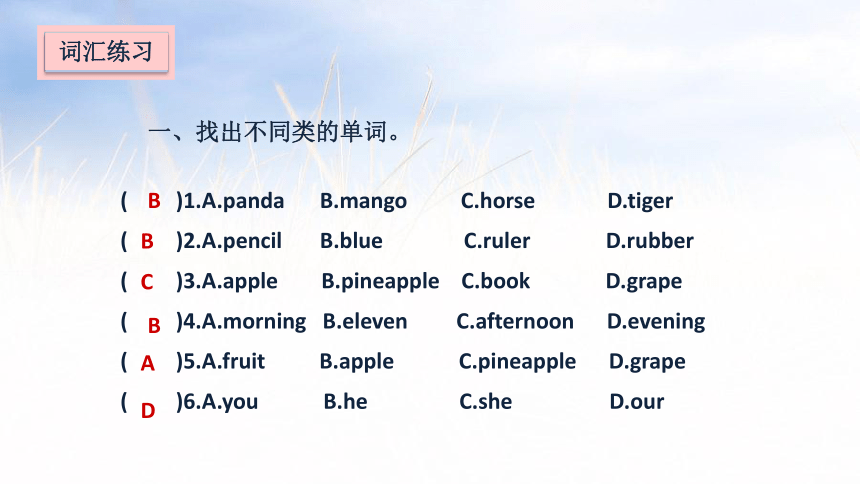 词汇练习

一、找出不同类的单词。

( B )1.A.panda B.mango C.horse D.tiger
( B )2.A.pencil B.blue C.ruler D.rubber
( C )3.A.apple B.pineapple C.book D.grape
( B )4.A.morning B.eleven C.afternoon D.evening
( A )5.A.fruit B.apple C.pineapple D.grape
( D )6.A.you B.he C.she D.our